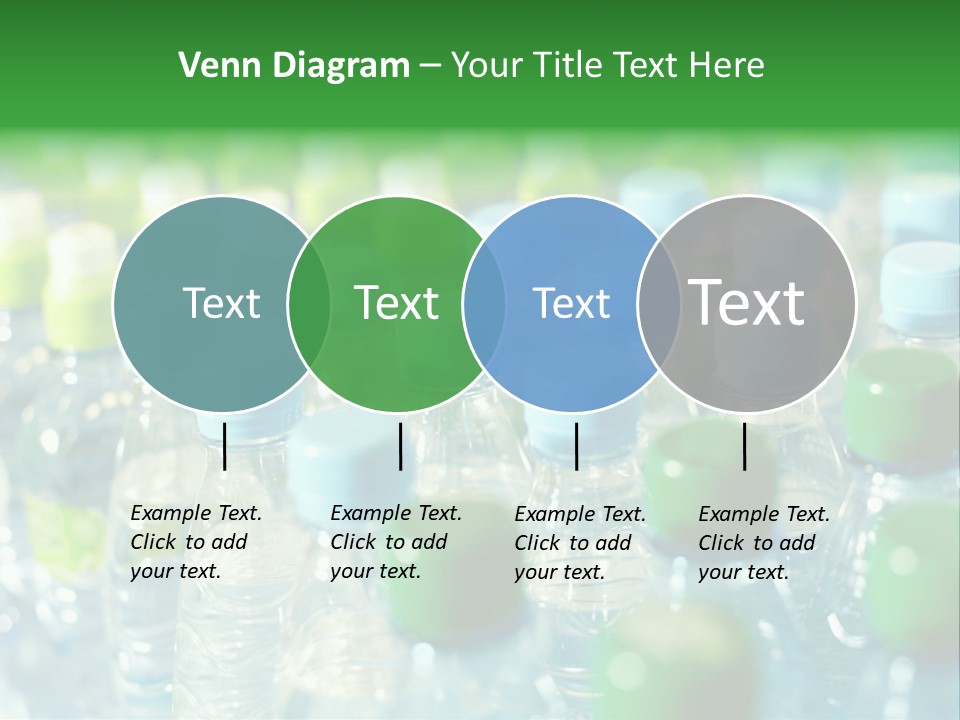 Venn Diagram – Your Title Text Here

Text

Text

Text

Text

Example Text. Click to add your text.

Example Text. Click to add your text.

Example Text. Click to add your text.

Example Text. Click to add your text.